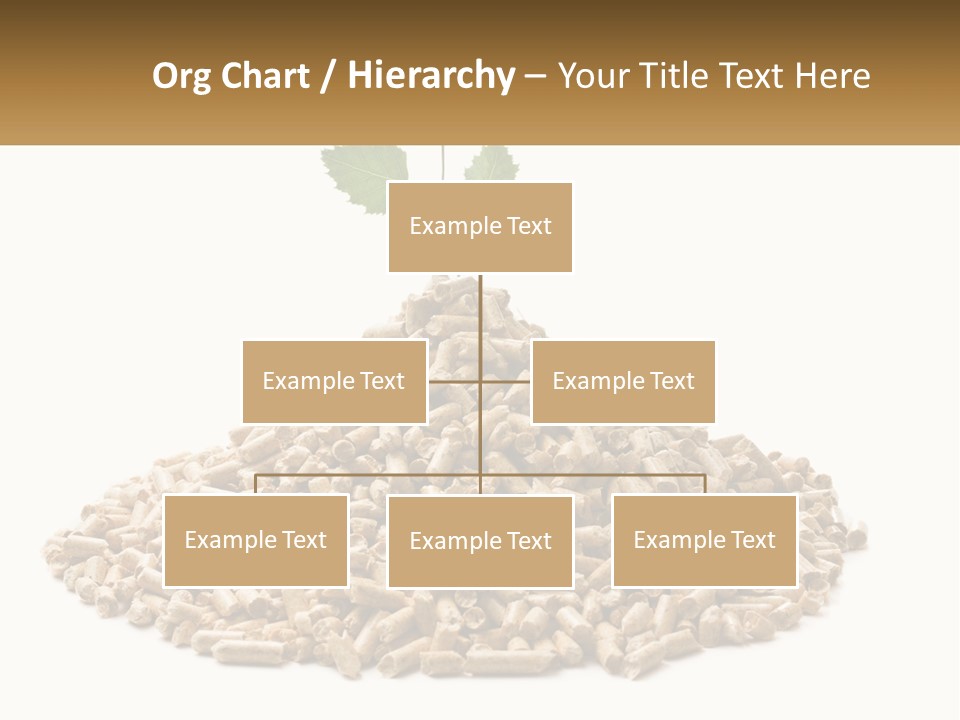 Org Chart / Hierarchy – Your Title Text Here

Example Text

Example Text

Example Text

Example Text

Example Text

Example Text